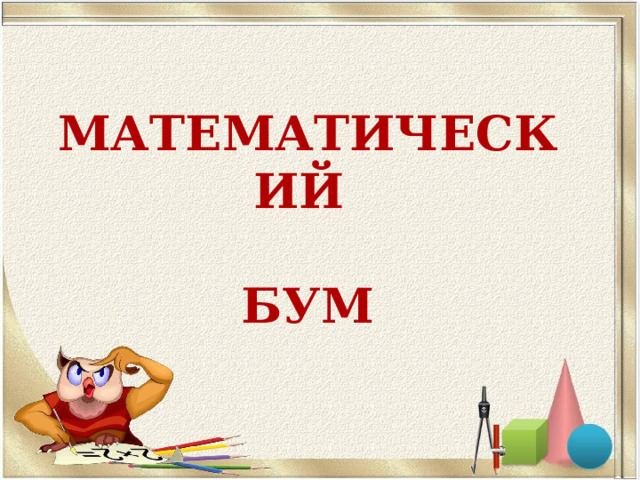 МАТЕМАТИЧЕСКИЙ

БУМ